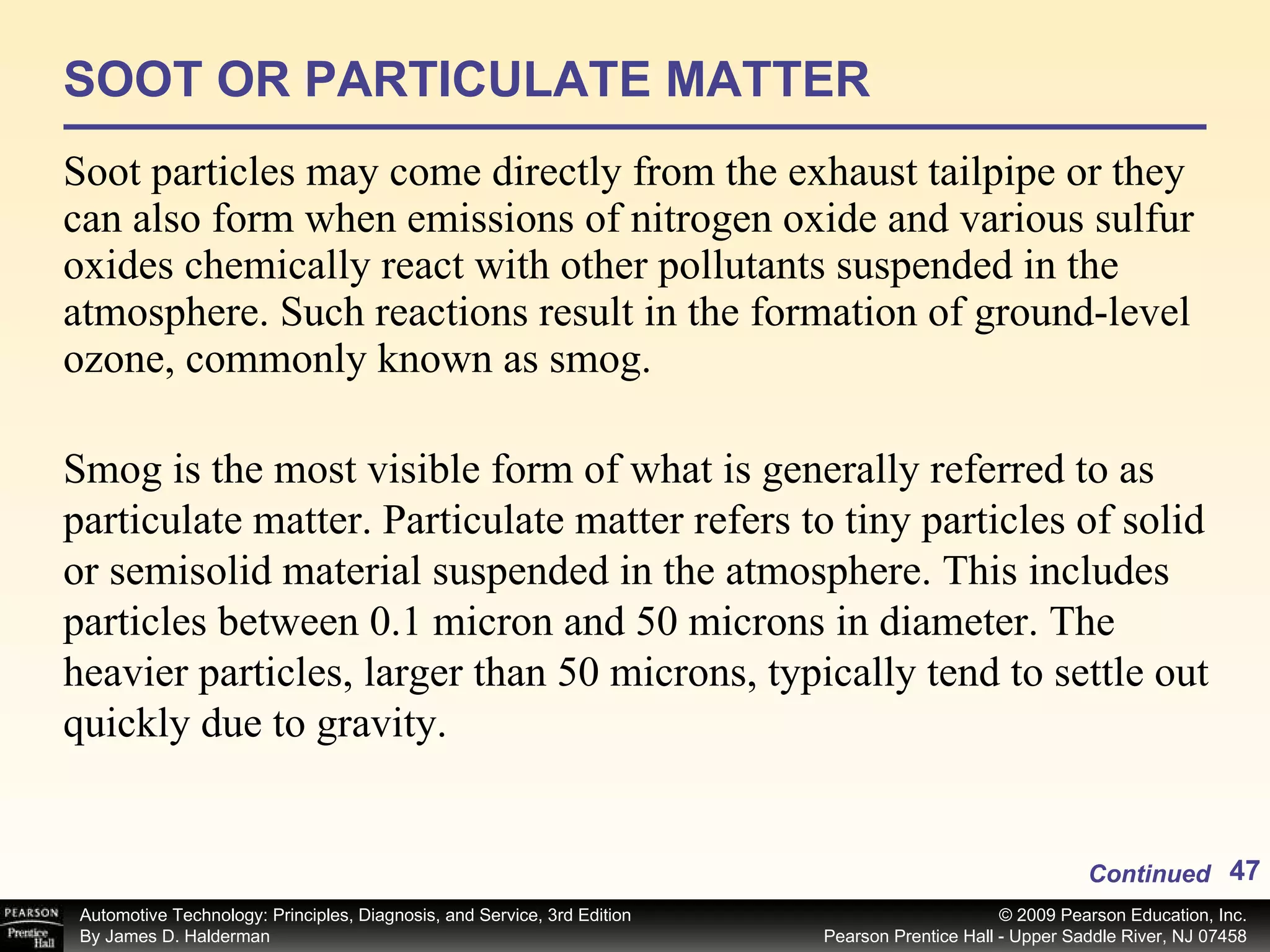 SOOT OR PARTICULATE MATTER

Soot particles may come directly from the exhaust tailpipe or they can also form when emissions of nitrogen oxide and various sulfur oxides chemically react with other pollutants suspended in the atmosphere. Such reactions result in the formation of ground-level ozone, commonly known as smog.

Smog is the most visible form of what is generally referred to as particulate matter. Particulate matter refers to tiny particles of solid or semisolid material suspended in the atmosphere. This includes particles between 0.1 micron and 50 microns in diameter. The heavier particles, larger than 50 microns, typically tend to settle out quickly due to gravity.

Continued 47

PEARSON Prentice Hall

Automotive Technology: Principles, Diagnosis, and Service, 3rd Edition
By James D. Halderman

© 2009 Pearson Education, Inc.
Pearson Prentice Hall - Upper Saddle River, NJ 07458